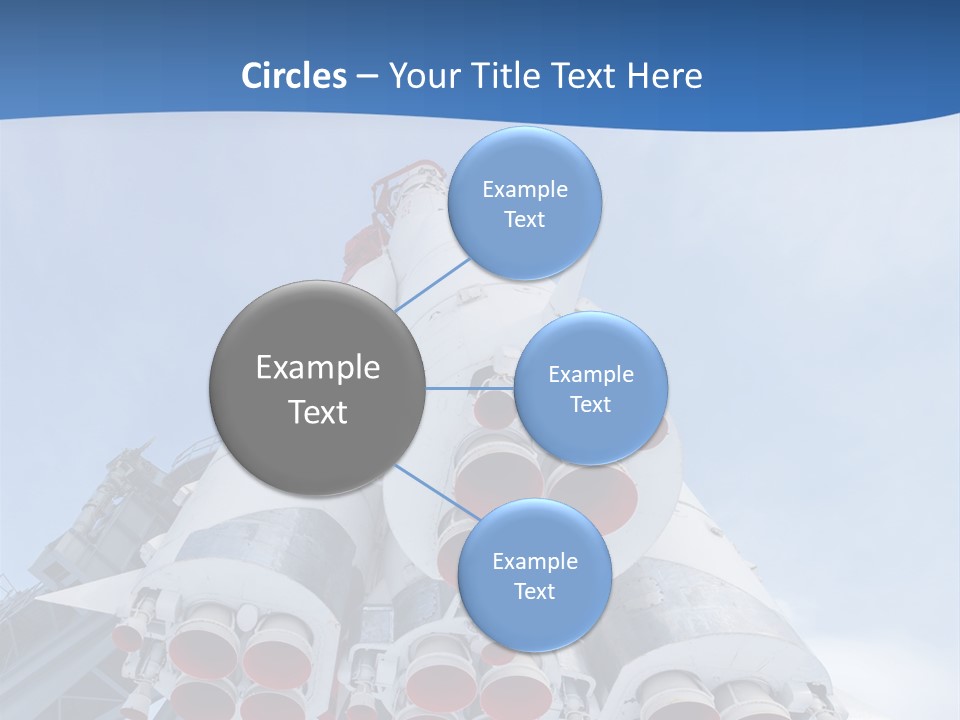 Circles – Your Title Text Here

Example Text

Example Text

Example Text

Example Text